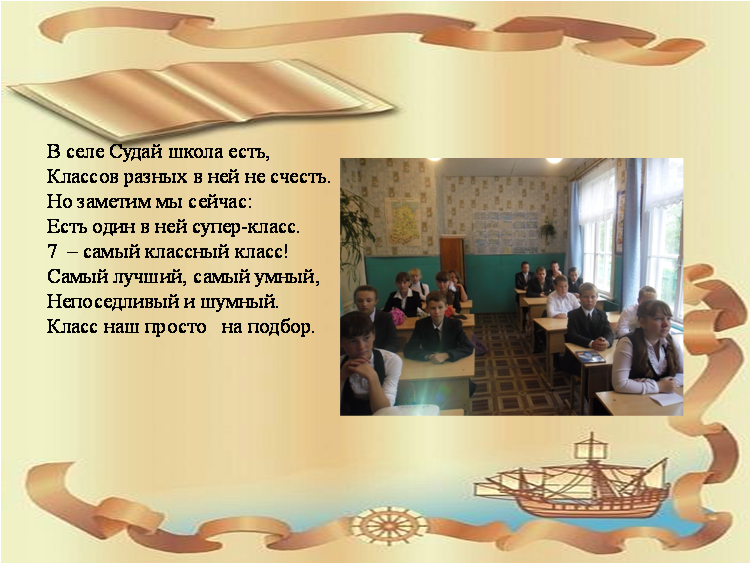 В селе Судай школа есть,
Классов разных в ней не счесть.
Но заметим мы сейчас:
Есть один в ней супер-класс.
7 – самый классный класс!
Самый лучший, самый умный,
Непоседливый и шумный.
Класс наш просто на подбор.